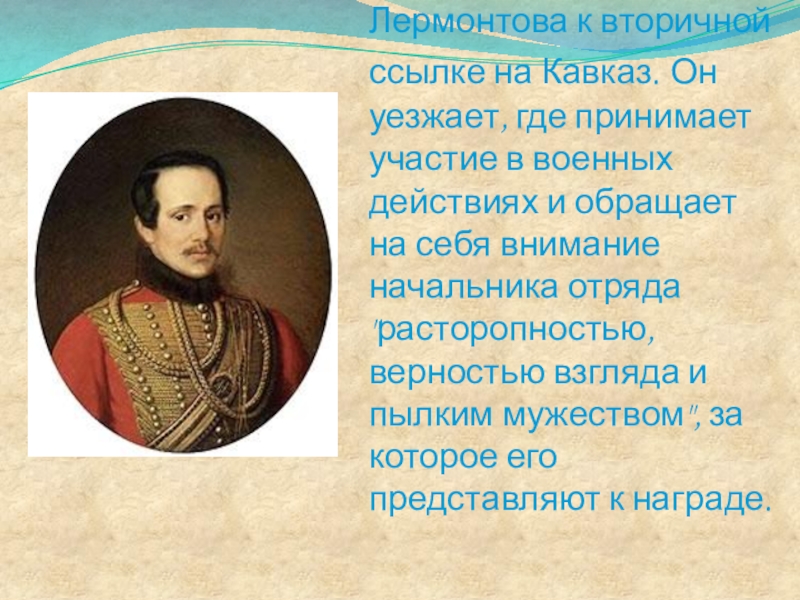 Лермонтова к вторичной ссылке на Кавказ. Он уезжает, где принимает участие в военных действиях и обращает на себя внимание начальника отряда "расторопностью, верностью взгляда и пылким мужеством", за которое его представляют к награде.